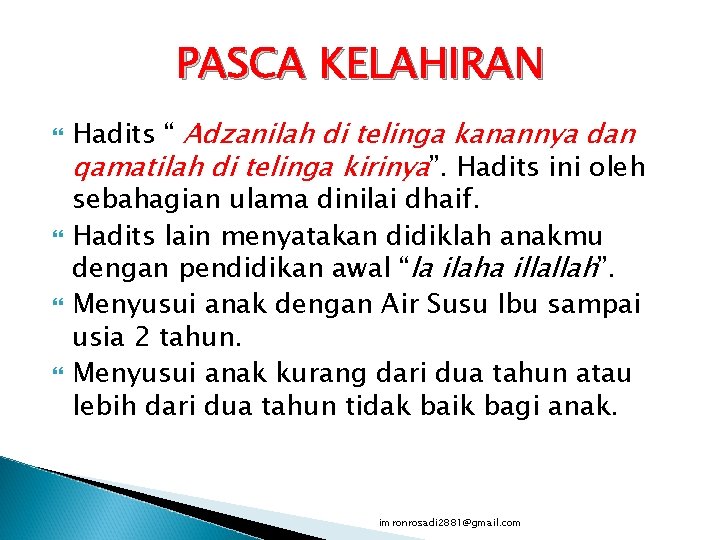 PASCA KELAHIRAN

Hadits “ Adzanilah di telinga kanannya dan qamatilah di telinga kirinya”. Hadits ini oleh sebahagian ulama dinilai dhaif.

Hadits lain menyatakan didiklah anakmu dengan pendidikan awal “la ilaha illallah”.

Menyusui anak dengan Air Susu Ibu sampai usia 2 tahun.

Menyusui anak kurang dari dua tahun atau lebih dari dua tahun tidak baik bagi anak.

im ronrosadi2881@gmail.com